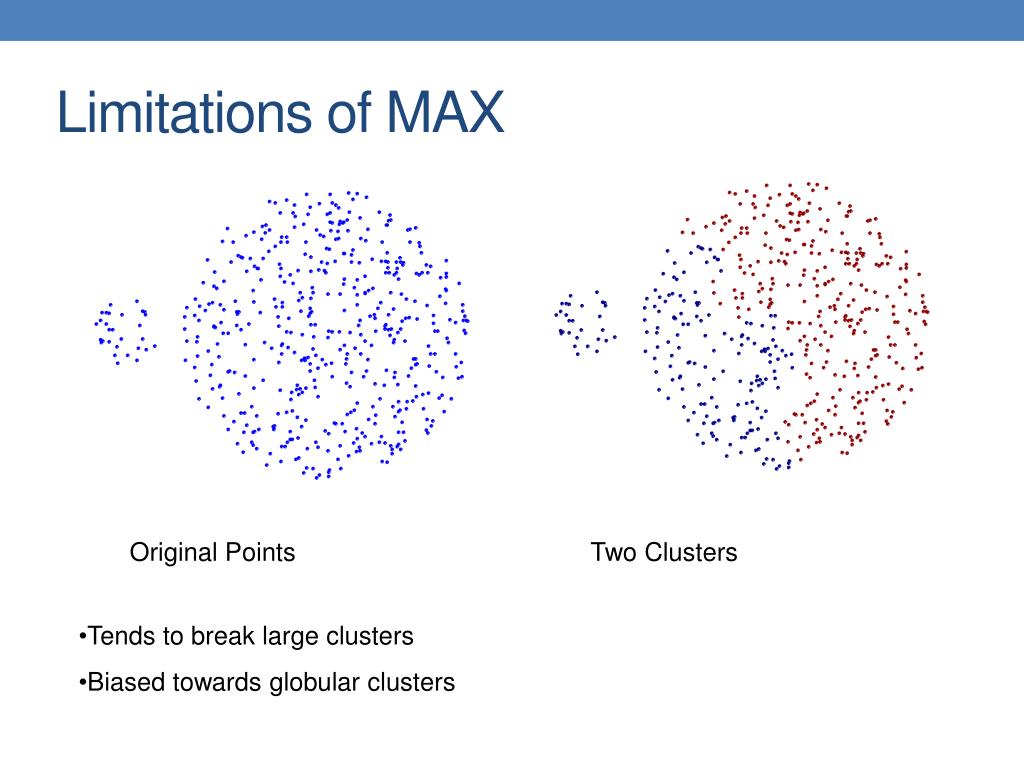 Limitations of MAX

Original Points

Two Clusters

•Tends to break large clusters

•Biased towards globular clusters